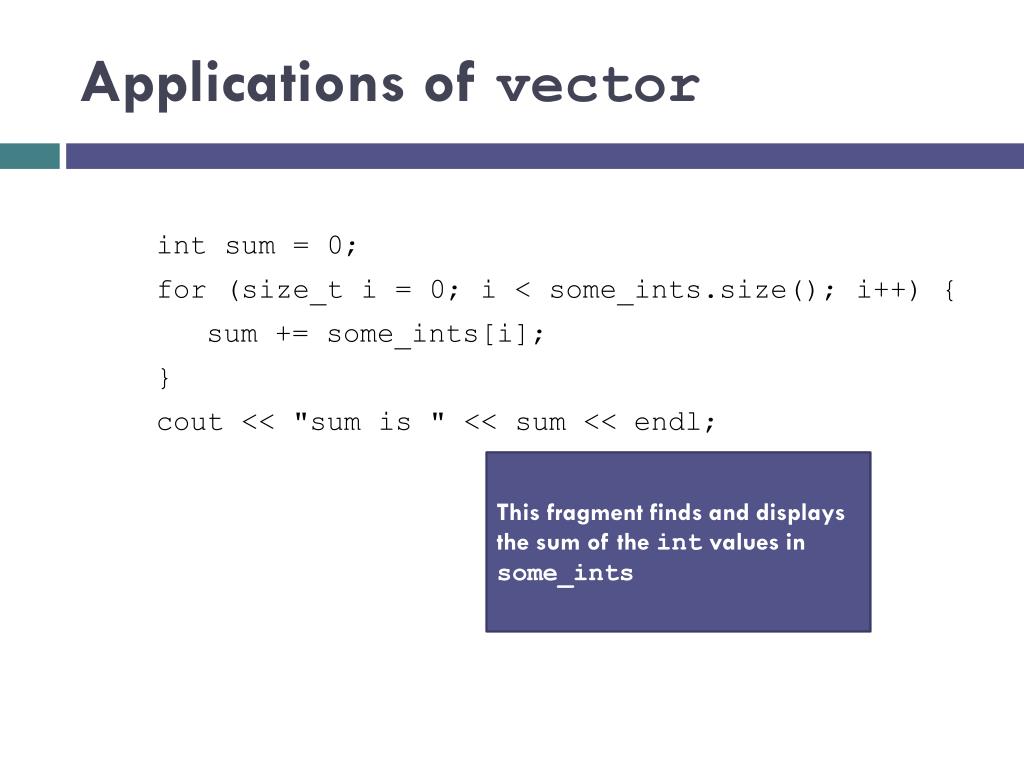 Applications of vector

int sum = 0;
for (size_t i = 0; i < some_ints.size(); i++) {
sum += some_ints[i];
}
cout << "sum is " << sum << endl;

This fragment finds and displays the sum of the int values in some_ints